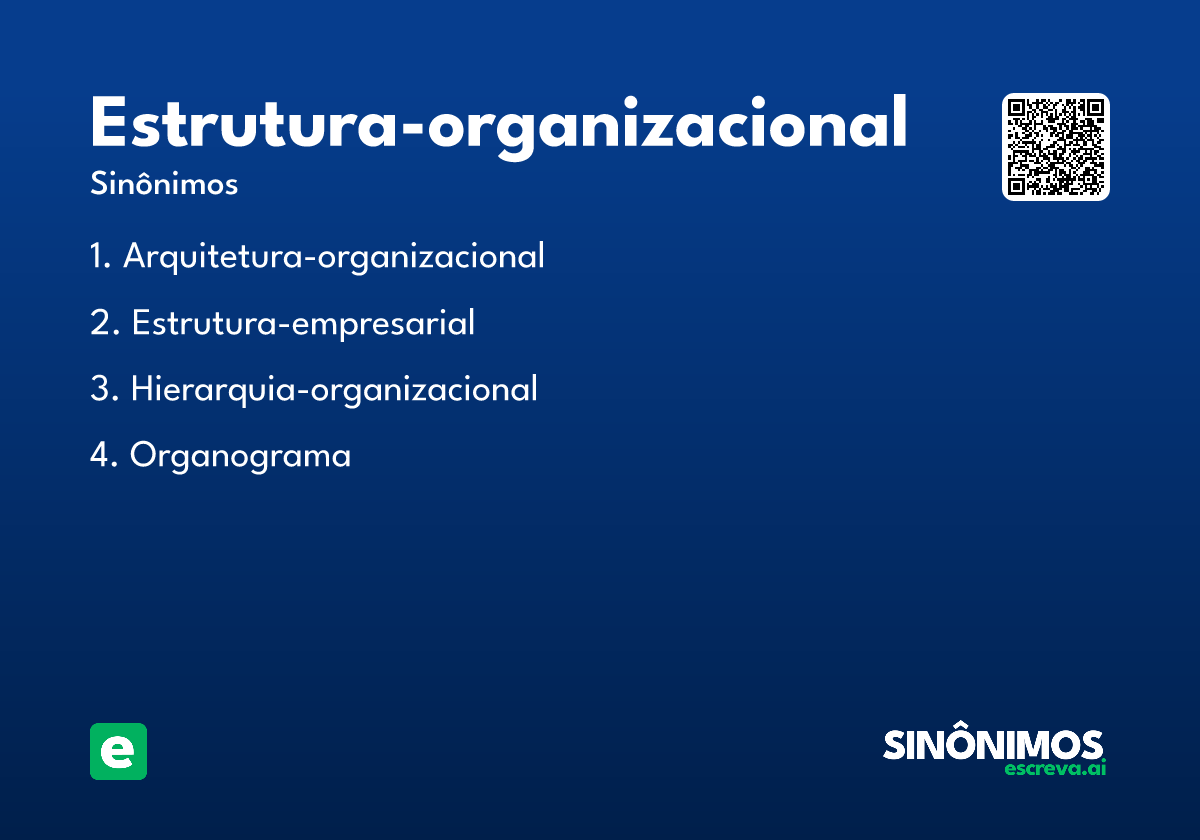 Estrutura-organizacional

Sinônimos

1. Arquitetura-organizacional

2. Estrutura-empresarial

3. Hierarquia-organizacional

4. Organograma

e

SINÔNIMOS
escreva.ai